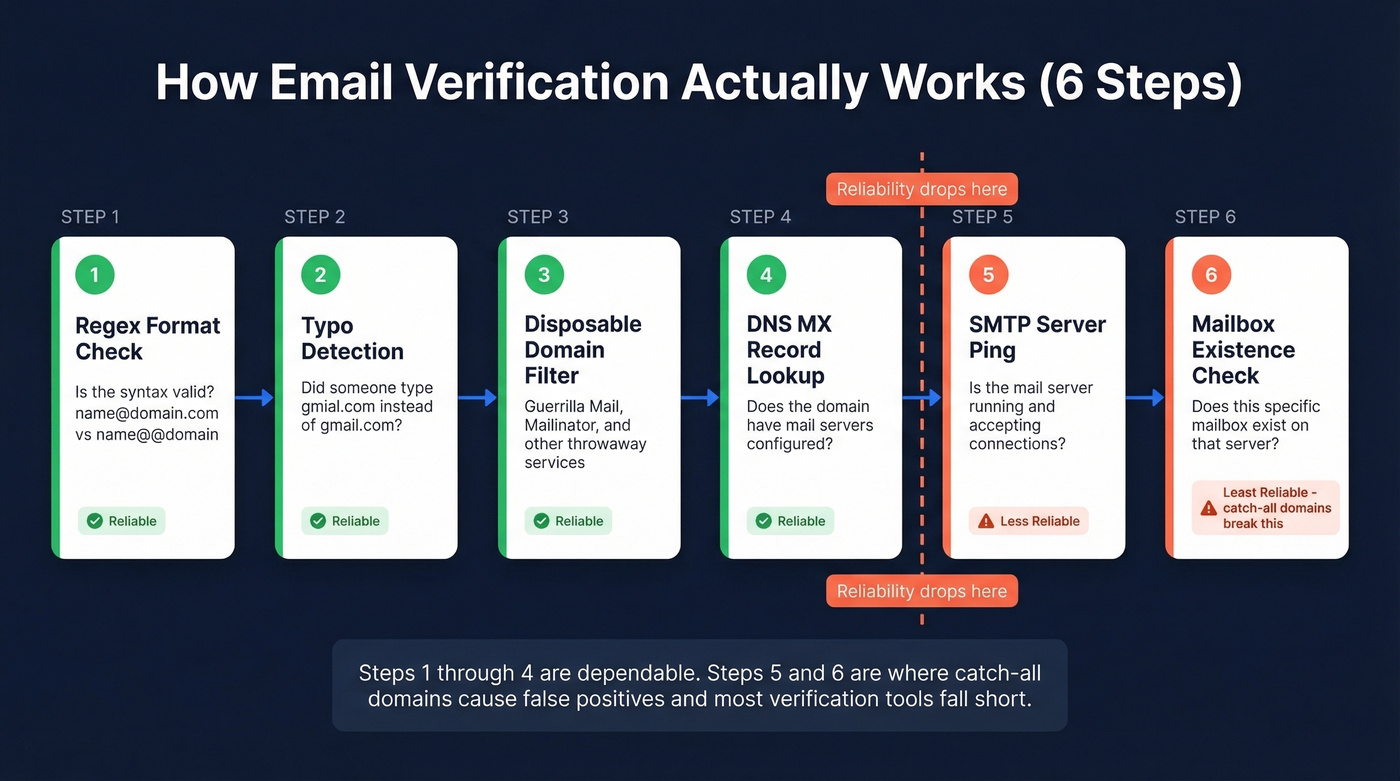 How Email Verification Actually Works (6 Steps)

Reliability drops here

STEP 1

1

Regex Format Check

Is the syntax valid? name@domain.com vs name@@domain

Reliable

STEP 2

2

Typo Detection

Did someone type gmial.com instead of gmail.com?

Reliable

STEP 3

3

Disposable Domain Filter

Guerrilla Mail, Mailinator, and other throwaway services

Reliable

STEP 4

4

DNS MX Record Lookup

Does the domain have mail servers configured?

Reliable

STEP 5

5

SMTP Server Ping

Is the mail server running and accepting connections?

Less Reliable

STEP 6

6

Mailbox Existence Check

Does this specific mailbox exist on that server?

Least Reliable - catch-all domains break this

Reliability drops here

Steps 1 through 4 are dependable. Steps 5 and 6 are where catch-all domains cause false positives and most verification tools fall short.